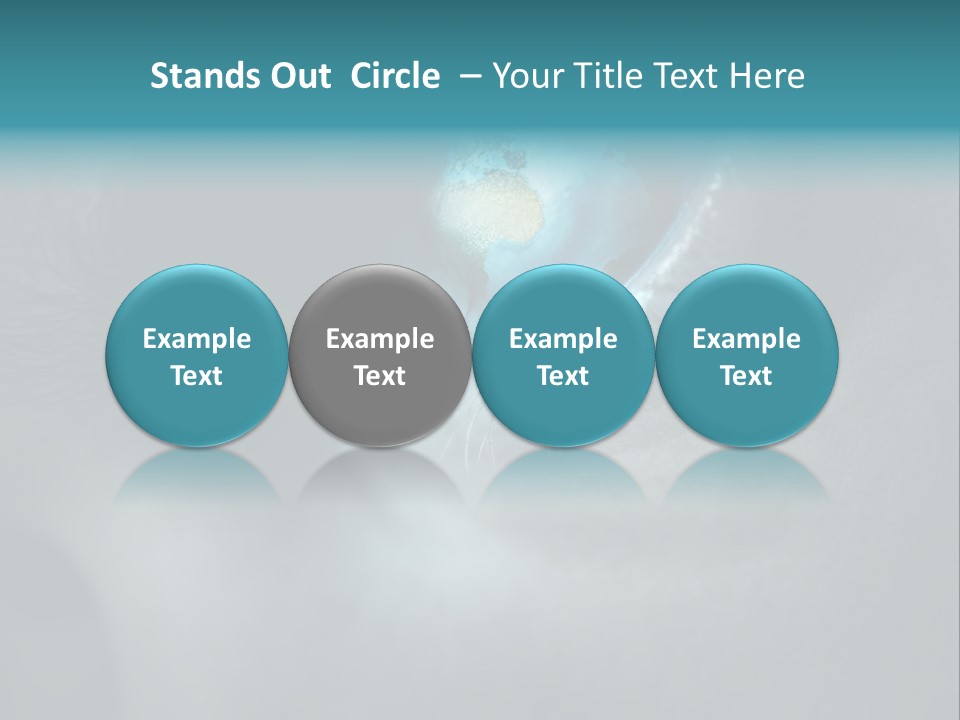 Stands Out Circle – Your Title Text Here

Example Text

Example Text

Example Text

Example Text